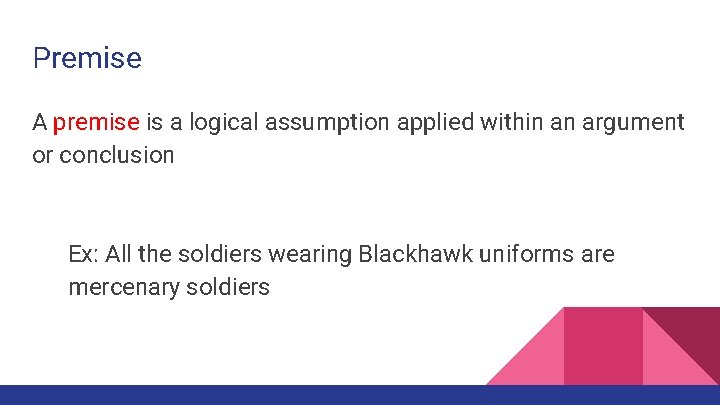 Premise

A premise is a logical assumption applied within an argument or conclusion

Ex: All the soldiers wearing Blackhawk uniforms are mercenary soldiers